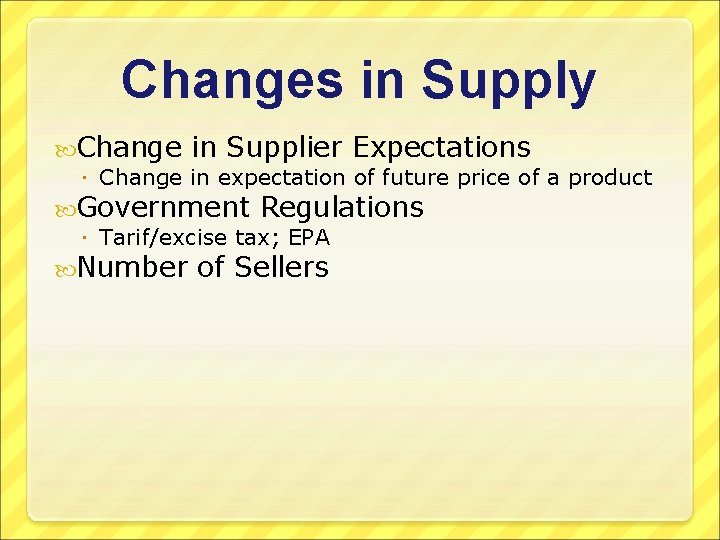 Changes in Supply

Change in Supplier Expectations

Change in expectation of future price of a product

Government Regulations

Tarif/excise tax; EPA

Number of Sellers